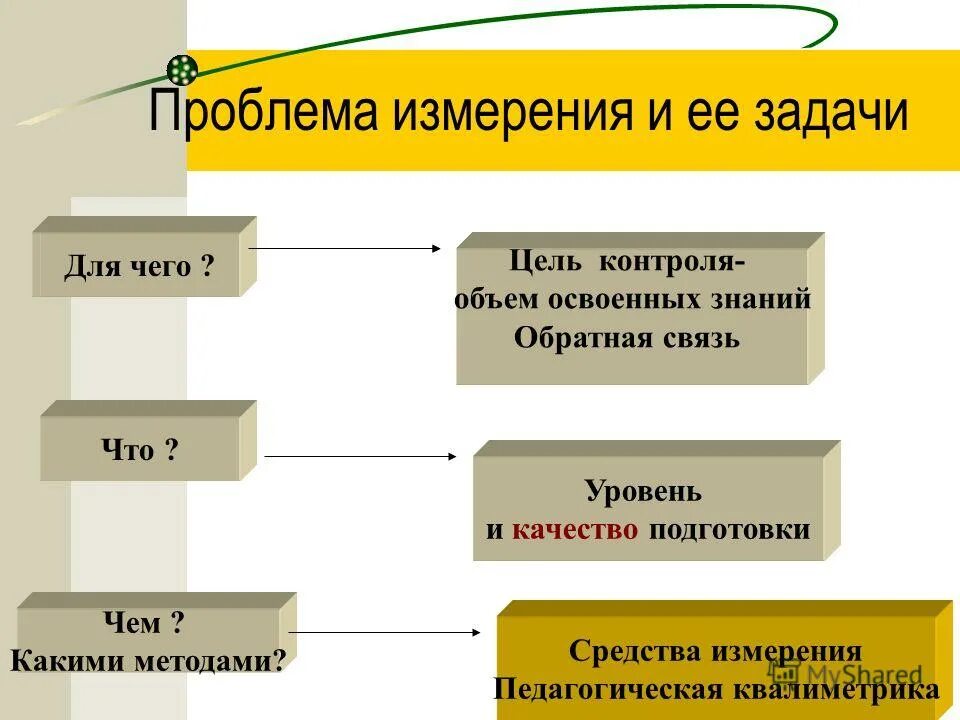 Проблема измерения и ее задачи

Для чего ?

Цель контроля-
объем освоенных знаний
Обратная связь

Что ?

Уровень
и качество подготовки

Чем ?
Какими методами?

Средства измерения
Педагогическая квалиметрика

MyShared